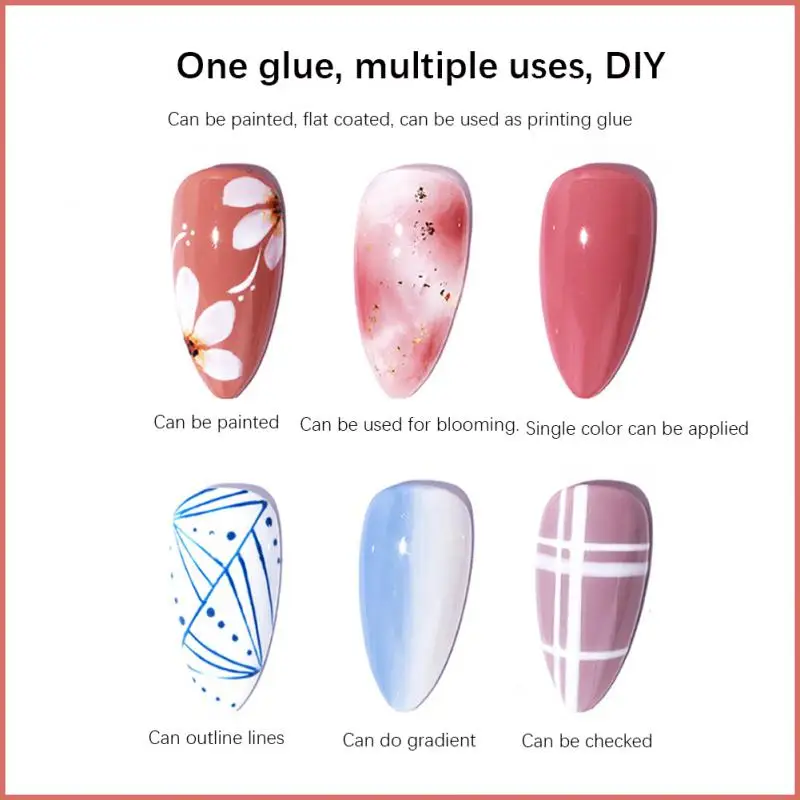 One glue, multiple uses, DIY

Can be painted, flat coated, can be used as printing glue

Can be painted

Can be used for blooming.

Single color can be applied

Can outline lines

Can do gradient

Can be checked